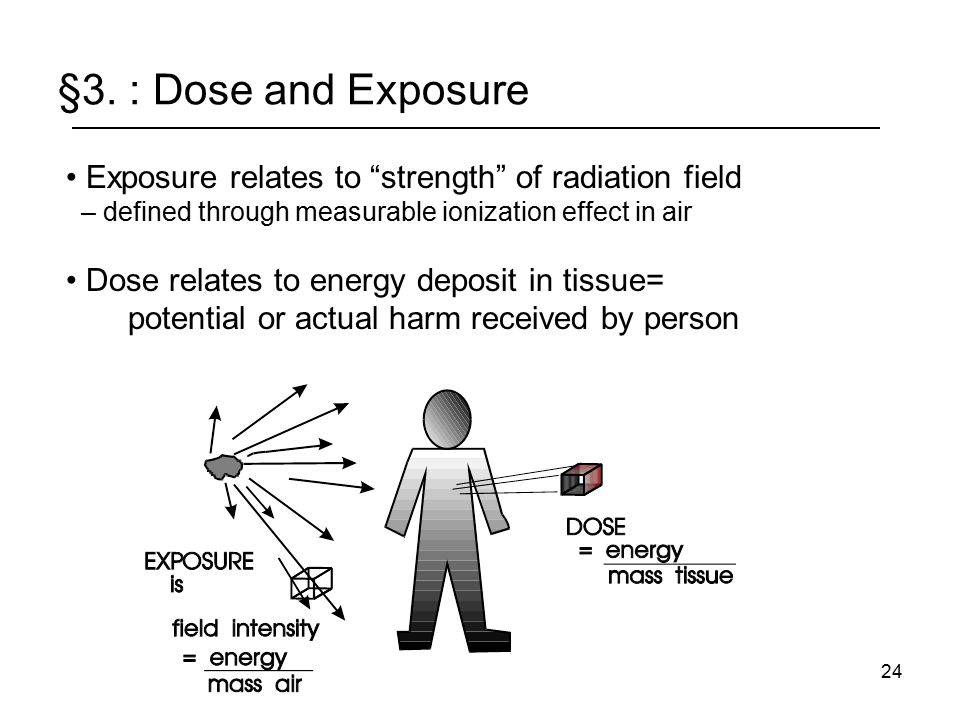 §3. : Dose and Exposure

• Exposure relates to “strength” of radiation field
– defined through measurable ionization effect in air

• Dose relates to energy deposit in tissue= potential or actual harm received by person

EXPOSURE is

field intensity $= \frac{\text{energy}}{\text{mass air}}$

DOSE $= \frac{\text{energy}}{\text{mass tissue}}$

24